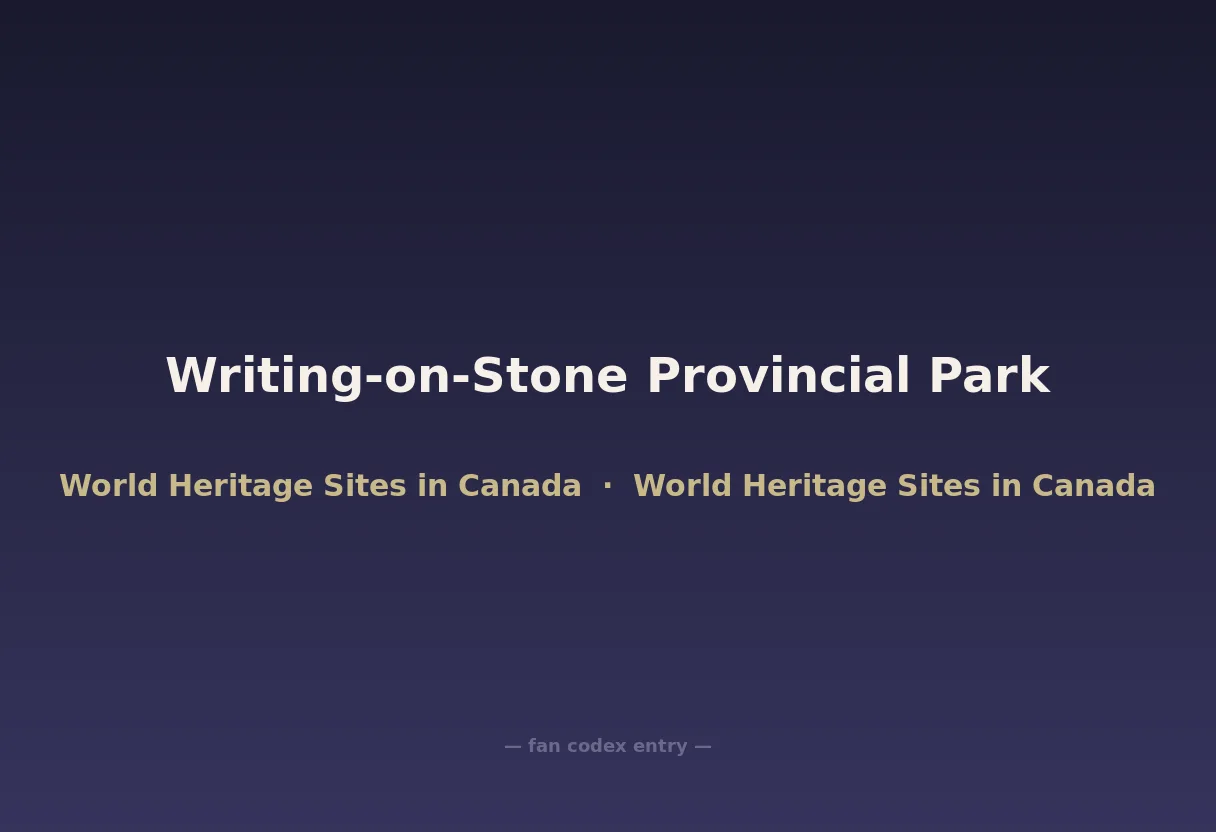 Writing-on-Stone Provincial Park

World Heritage Sites in Canada · World Heritage Sites in Canada

— fan codex entry —